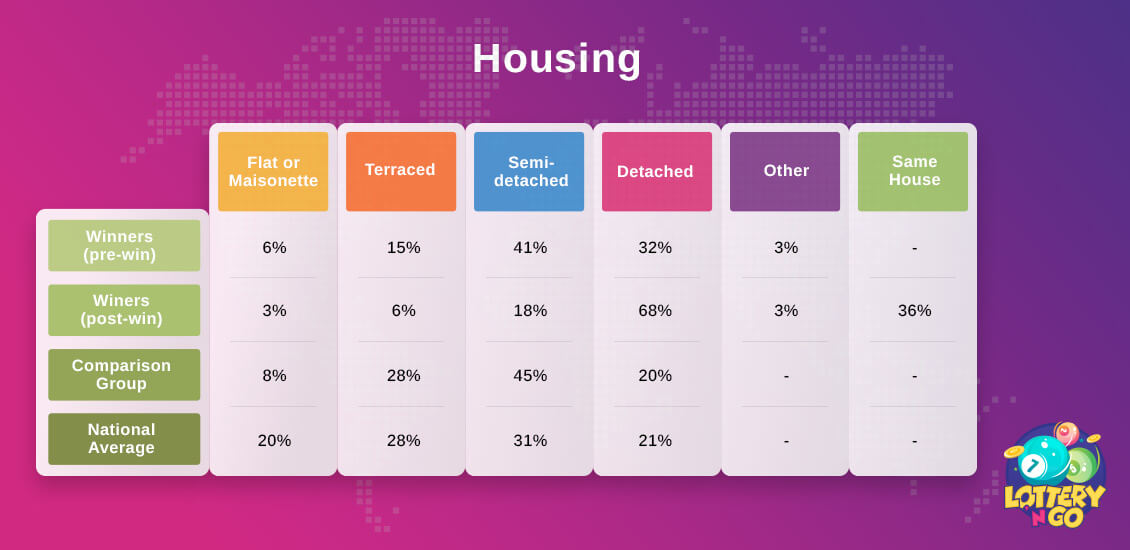 Housing

|  | Flat or Maisonette | Terraced | Semi-detached | Detached | Other | Same House |
|---|---|---|---|---|---|---|
| Winners (pre-win) | 6% | 15% | 41% | 32% | 3% | - |
| Winers (post-win) | 3% | 6% | 18% | 68% | 3% | 36% |
| Comparison Group | 8% | 28% | 45% | 20% | - | - |
| National Average | 20% | 28% | 31% | 21% | - | - |

LOTTERY N GO